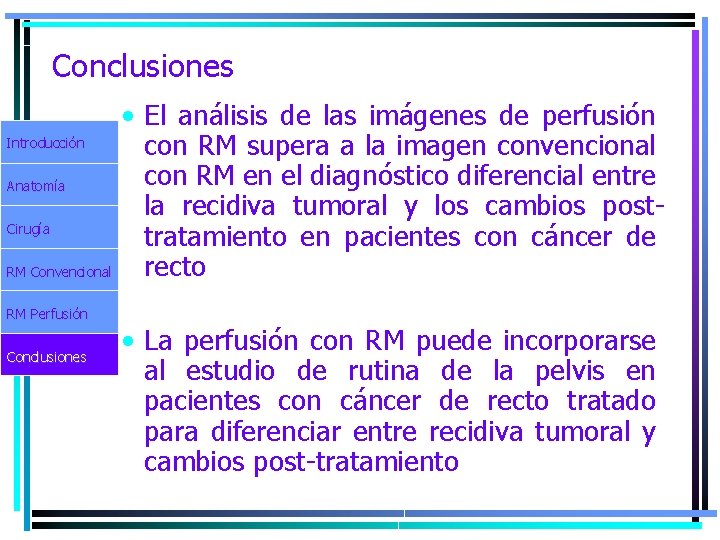 Conclusiones

Introducción

Anatomía

Cirugía

RM Convencional

RM Perfusión

Conclusiones

• El análisis de las imágenes de perfusión con RM supera a la imagen convencional con RM en el diagnóstico diferencial entre la recidiva tumoral y los cambios post-tratamiento en pacientes con cáncer de recto

• La perfusión con RM puede incorporarse al estudio de rutina de la pelvis en pacientes con cáncer de recto tratado para diferenciar entre recidiva tumoral y cambios post-tratamiento